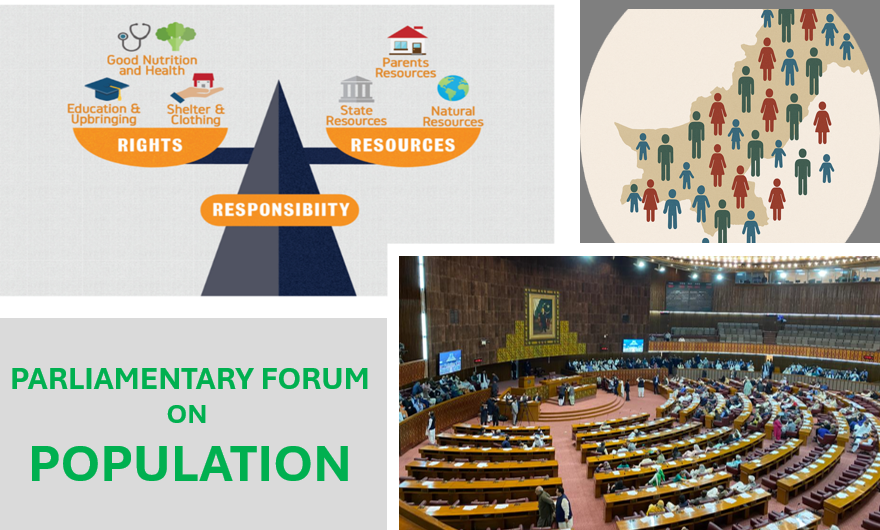 Good Nutrition and Health

Education & Upbringing

Shelter & Clothing

RIGHTS

Parents Resources

State Resources

Natural Resources

RESOURCES

RESPONSIBIITY

PARLIAMENTARY FORUM ON POPULATION